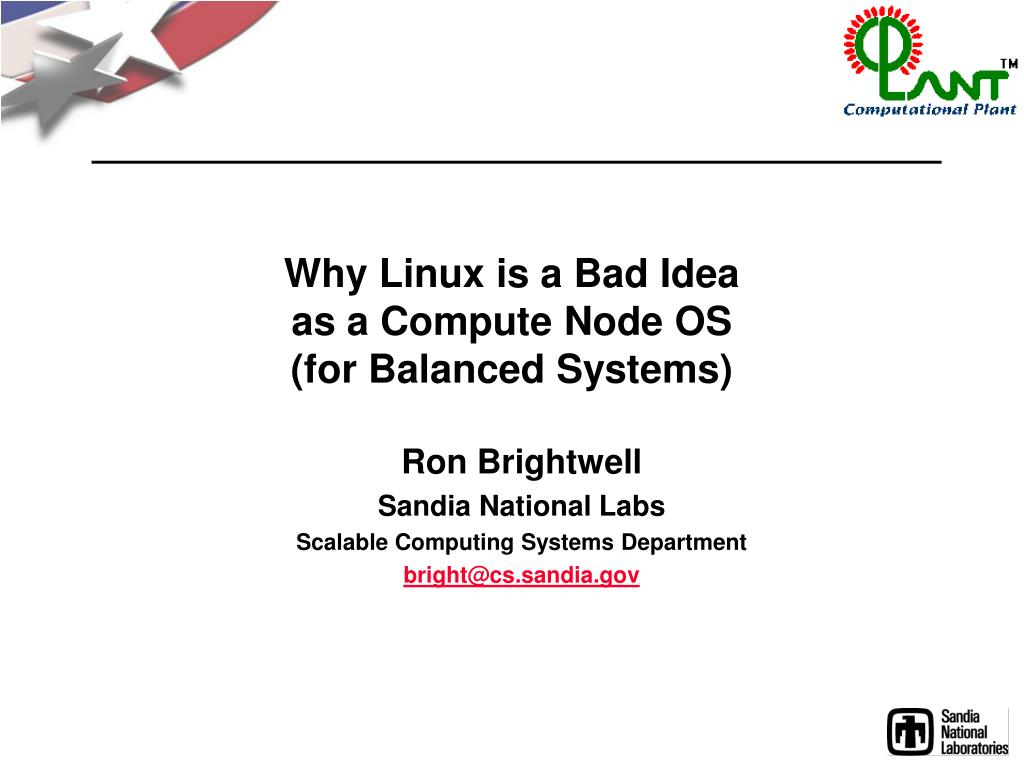 CPLANT™
Computational Plant

Why Linux is a Bad Idea as a Compute Node OS (for Balanced Systems)

Ron Brightwell

Sandia National Labs

Scalable Computing Systems Department

bright@cs.sandia.gov

Sandia National Laboratories